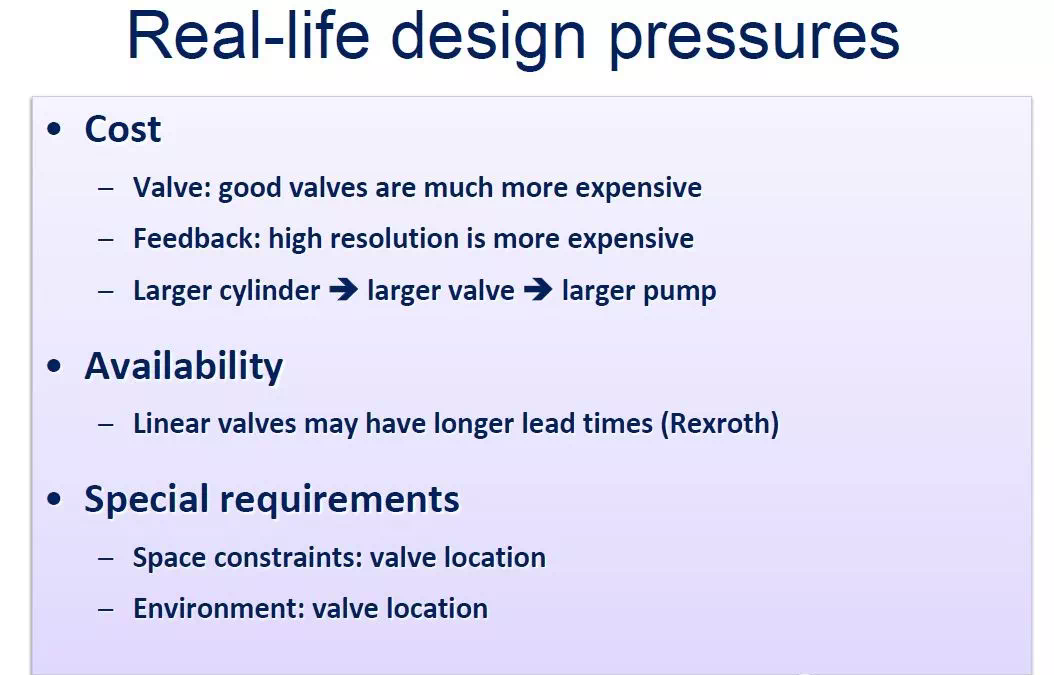 Real-life design pressures

• Cost
  – Valve: good valves are much more expensive
  – Feedback: high resolution is more expensive
  – Larger cylinder ➔ larger valve ➔ larger pump

• Availability
  – Linear valves may have longer lead times (Rexroth)

• Special requirements
  – Space constraints: valve location
  – Environment: valve location